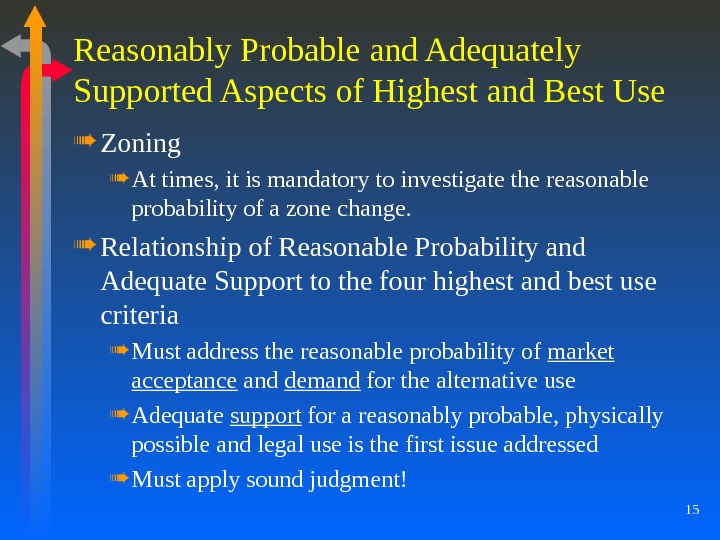 Reasonably Probable and Adequately Supported Aspects of Highest and Best Use

Zoning

At times, it is mandatory to investigate the reasonable probability of a zone change.

Relationship of Reasonable Probability and Adequate Support to the four highest and best use criteria

Must address the reasonable probability of market acceptance and demand for the alternative use

Adequate support for a reasonably probable, physically possible and legal use is the first issue addressed

Must apply sound judgment!

15